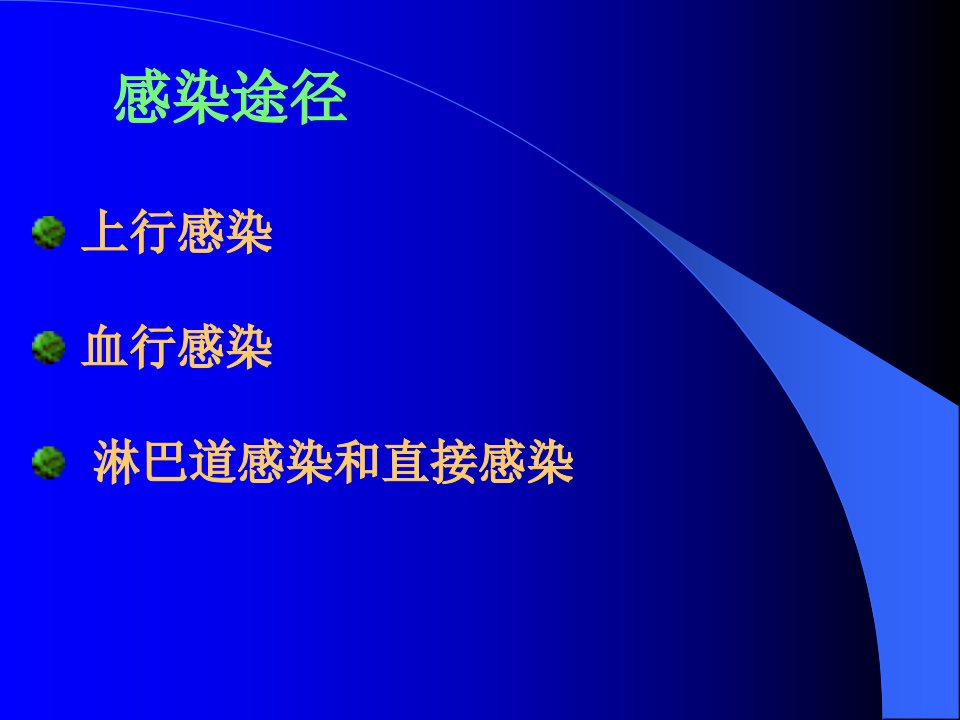 感染途径

• 上行感染

• 血行感染

• 淋巴道感染和直接感染